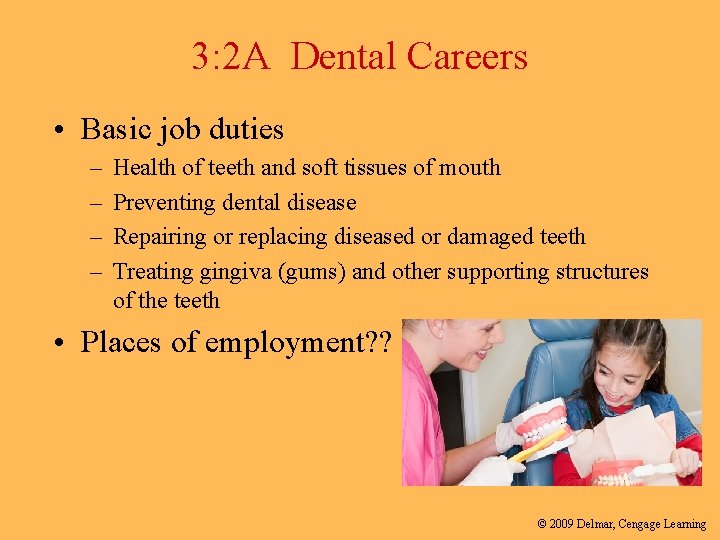 3:2A Dental Careers

• Basic job duties
– Health of teeth and soft tissues of mouth
– Preventing dental disease
– Repairing or replacing diseased or damaged teeth
– Treating gingiva (gums) and other supporting structures of the teeth

• Places of employment??

© 2009 Delmar, Cengage Learning